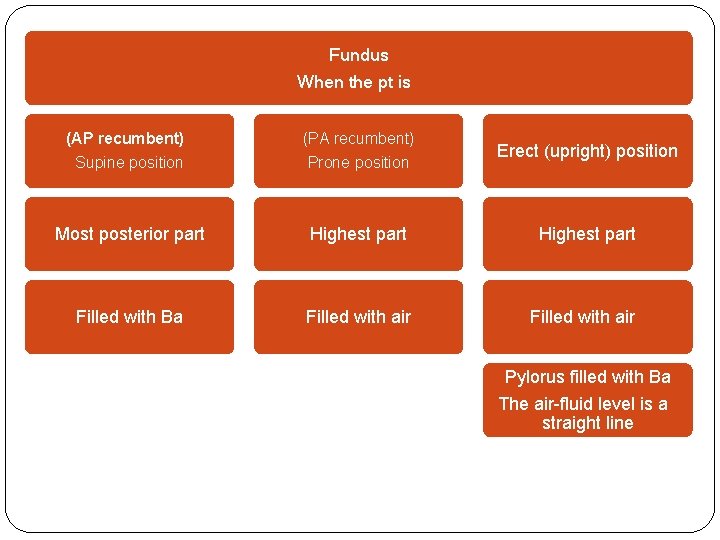 Fundus
When the pt is

(AP recumbent)
Supine position

Most posterior part

Filled with Ba

(PA recumbent)
Prone position

Highest part

Filled with air

Erect (upright) position

Highest part

Filled with air

Pylorus filled with Ba
The air-fluid level is a straight line